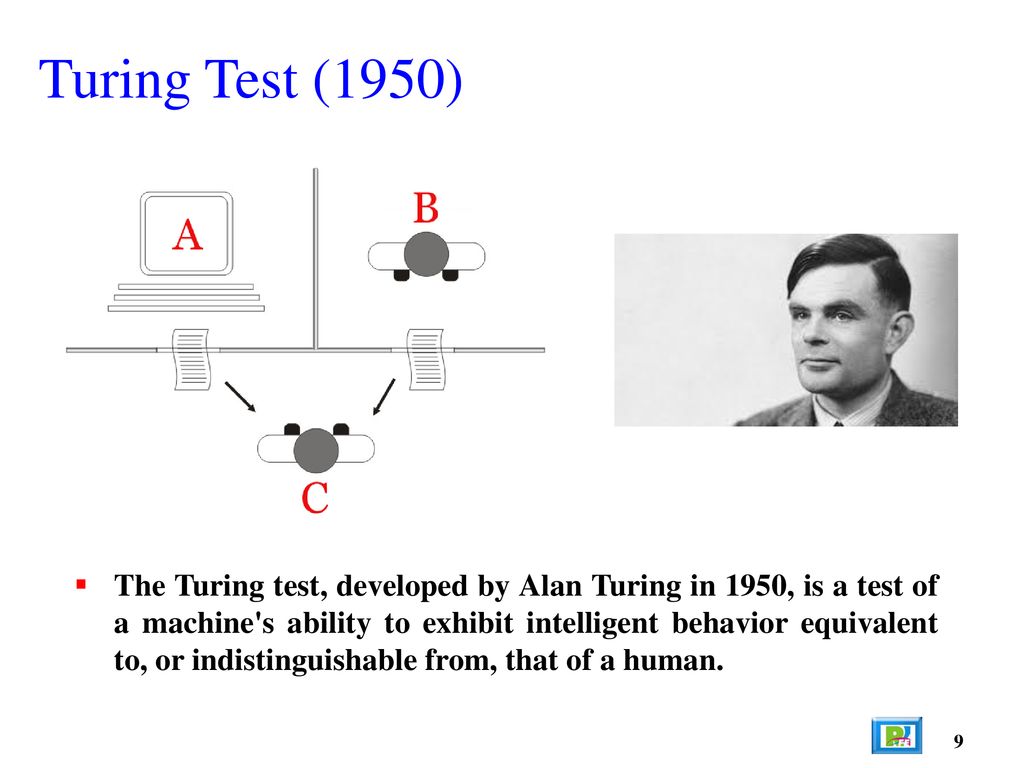 Turing Test (1950)

A

B

C

▪ The Turing test, developed by Alan Turing in 1950, is a test of a machine's ability to exhibit intelligent behavior equivalent to, or indistinguishable from, that of a human.

9